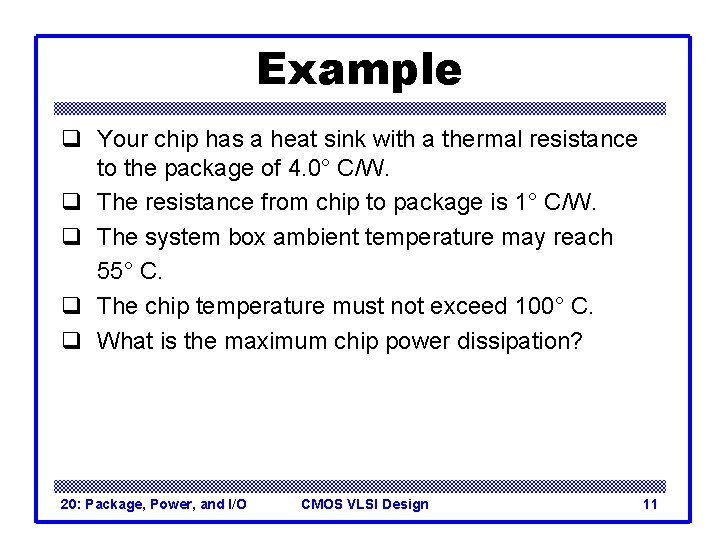 Example

❑ Your chip has a heat sink with a thermal resistance to the package of 4.0° C/W.

❑ The resistance from chip to package is 1° C/W.

❑ The system box ambient temperature may reach 55° C.

❑ The chip temperature must not exceed 100° C.

❑ What is the maximum chip power dissipation?

20: Package, Power, and I/O CMOS VLSI Design 11